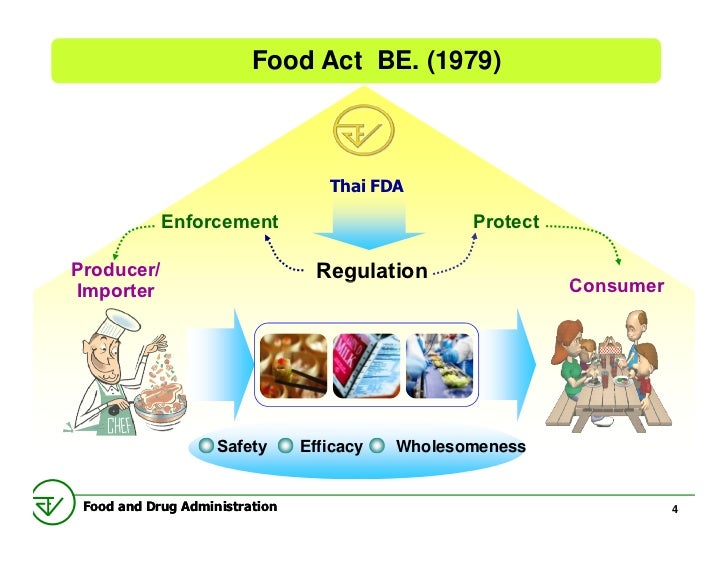 Food Act BE. (1979)

Thai FDA

Enforcement

Protect

Producer/ Importer

Regulation

Consumer

CHEF

MILK

Safety Efficacy Wholesomeness

Food and Drug Administration

4